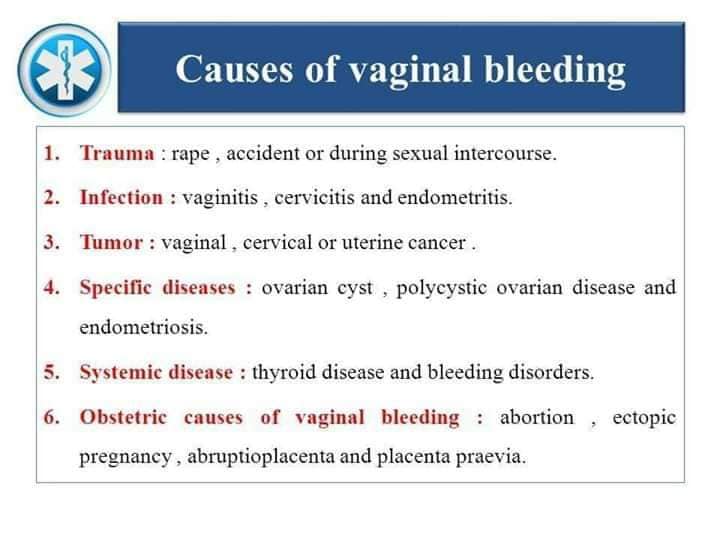 Causes of vaginal bleeding

1. Trauma : rape , accident or during sexual intercourse.

2. Infection : vaginitis , cervicitis and endometritis.

3. Tumor : vaginal , cervical or uterine cancer .

4. Specific diseases : ovarian cyst , polycystic ovarian disease and endometriosis.

5. Systemic disease : thyroid disease and bleeding disorders.

6. Obstetric causes of vaginal bleeding : abortion , ectopic pregnancy , abruptioplacenta and placenta praevia.